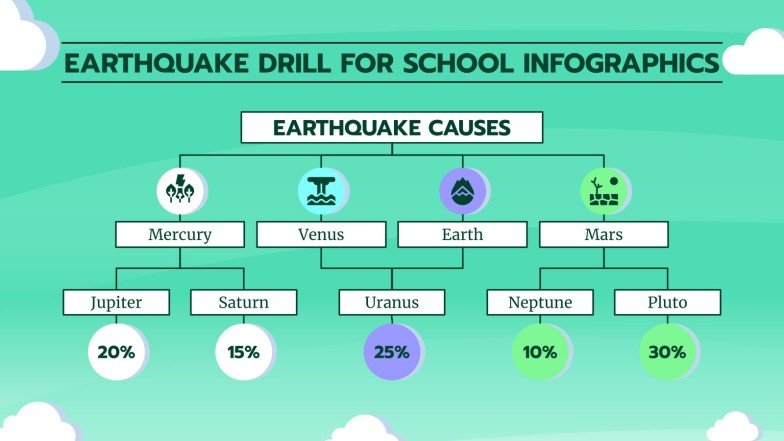 EARTHQUAKE DRILL FOR SCHOOL INFOGRAPHICS

EARTHQUAKE CAUSES

Mercury

Venus

Earth

Mars

Jupiter

Saturn

Uranus

Neptune

Pluto

20%

15%

25%

10%

30%